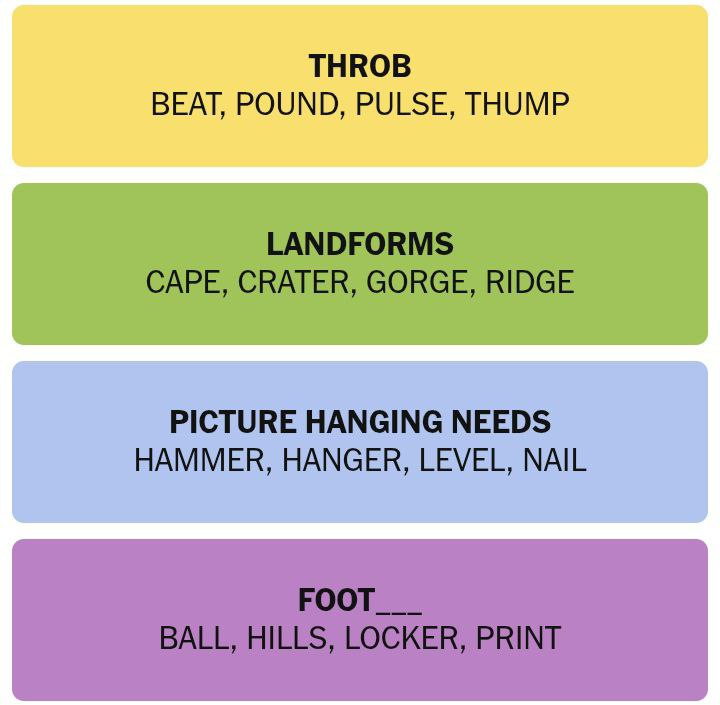 THROB
BEAT, POUND, PULSE, THUMP

LANDFORMS
CAPE, CRATER, GORGE, RIDGE

PICTURE HANGING NEEDS
HAMMER, HANGER, LEVEL, NAIL

FOOT___
BALL, HILLS, LOCKER, PRINT